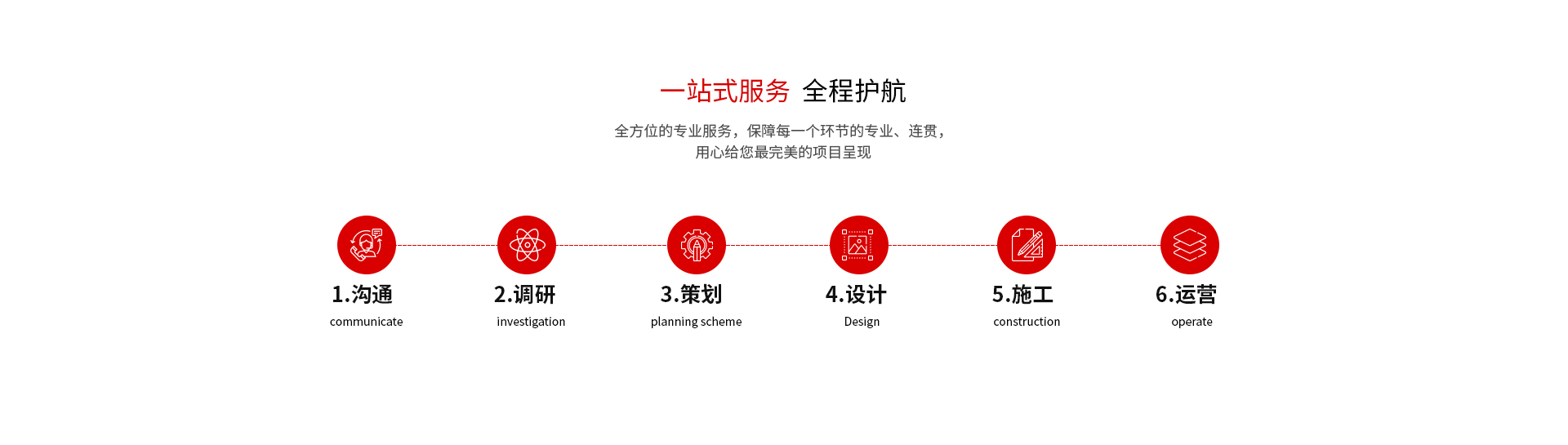 一站式服务 全程护航

全方位的专业服务，保障每一个环节的专业、连贯，
用心给您最完美的项目呈现

1.沟通
communicate

2.调研
investigation

3.策划
planning scheme

4.设计
Design

5.施工
construction

6.运营
operate